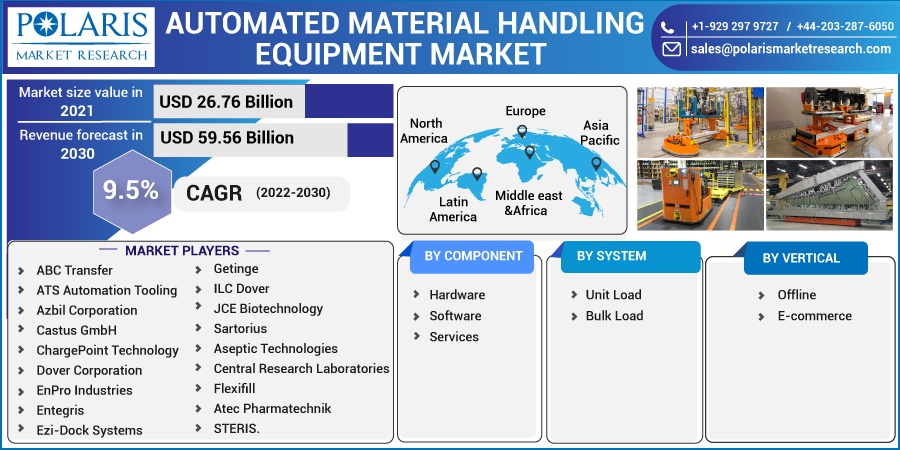 POLARIS
MARKET RESEARCH

AUTOMATED MATERIAL HANDLING EQUIPMENT MARKET

+1-929 297 9727 / +44-203-287-6050
sales@polarismarketresearch.com

Market size value in 2021
USD 26.76 Billion

Revenue forecast in 2030
USD 59.56 Billion

9.5%
CAGR (2022-2030)

North America
Europe
Asia Pacific
Latin America
Middle east &Africa

MARKET PLAYERS

ABC Transfer
ATS Automation Tooling
Azbil Corporation
Castus GmbH
ChargePoint Technology
Dover Corporation
EnPro Industries
Entegris
Ezi-Dock Systems

Getinge
ILC Dover
JCE Biotechnology
Sartorius
Aseptic Technologies
Central Research Laboratories
Flexifill
Atec Pharmatechnik
STERIS.

BY COMPONENT
Hardware
Software
Services

BY SYSTEM
Unit Load
Bulk Load

BY VERTICAL
Offline
E-commerce